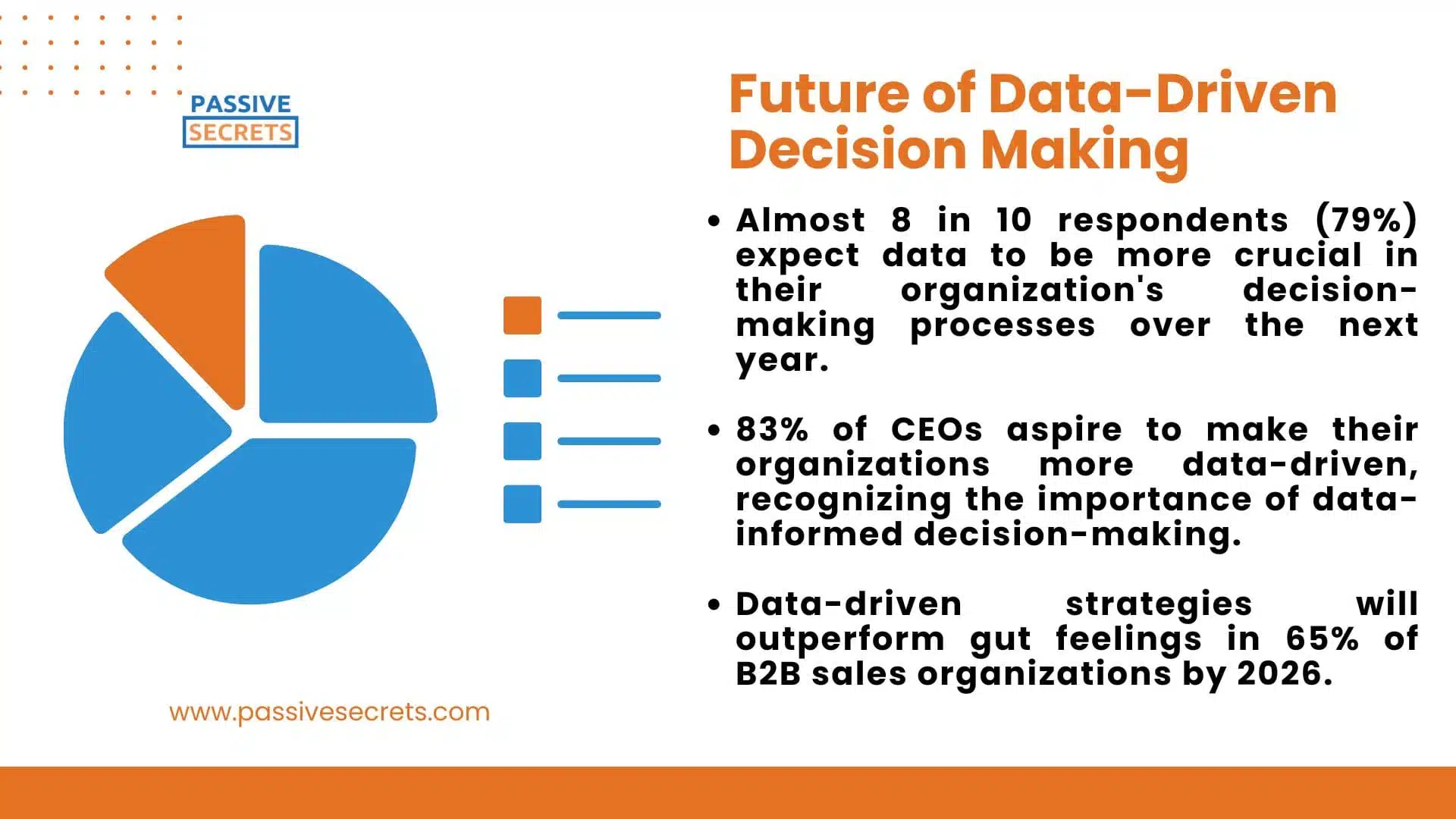 PASSIVE SECRETS

Future of Data-Driven Decision Making

• Almost 8 in 10 respondents (79%) expect data to be more crucial in their organization's decision-making processes over the next year.

• 83% of CEOs aspire to make their organizations more data-driven, recognizing the importance of data-informed decision-making.

• Data-driven strategies will outperform gut feelings in 65% of B2B sales organizations by 2026.

www.passivesecrets.com